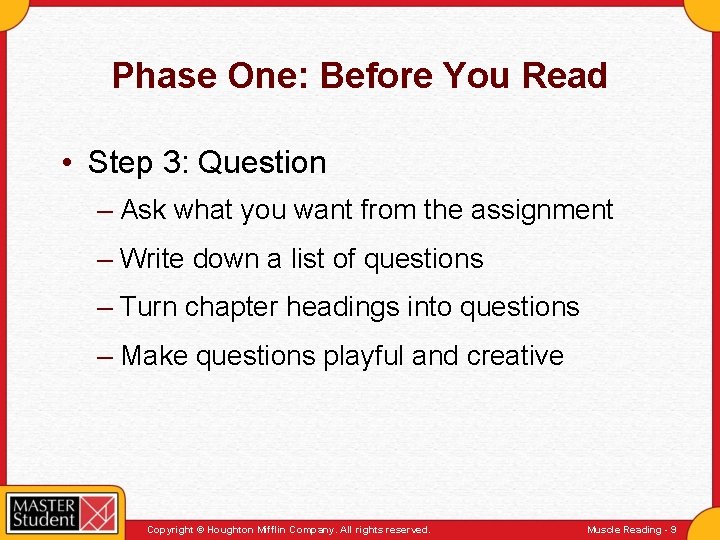 Phase One: Before You Read

• Step 3: Question

– Ask what you want from the assignment

– Write down a list of questions

– Turn chapter headings into questions

– Make questions playful and creative

MASTER Student

Copyright © Houghton Mifflin Company. All rights reserved.

Muscle Reading - 9